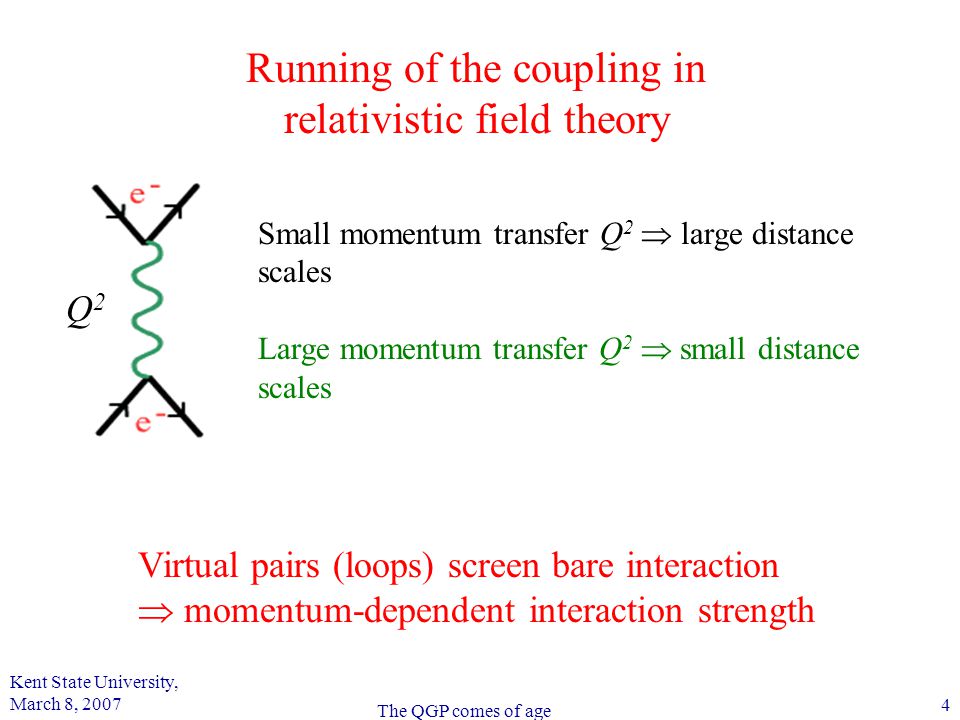 Running of the coupling in relativistic field theory

$e^-$

$Q^2$

$e^-$

Small momentum transfer $Q^2 \Rightarrow$ large distance scales

Large momentum transfer $Q^2 \Rightarrow$ small distance scales

Virtual pairs (loops) screen bare interaction
$\Rightarrow$ momentum-dependent interaction strength

Kent State University, March 8, 2007

The QGP comes of age

4